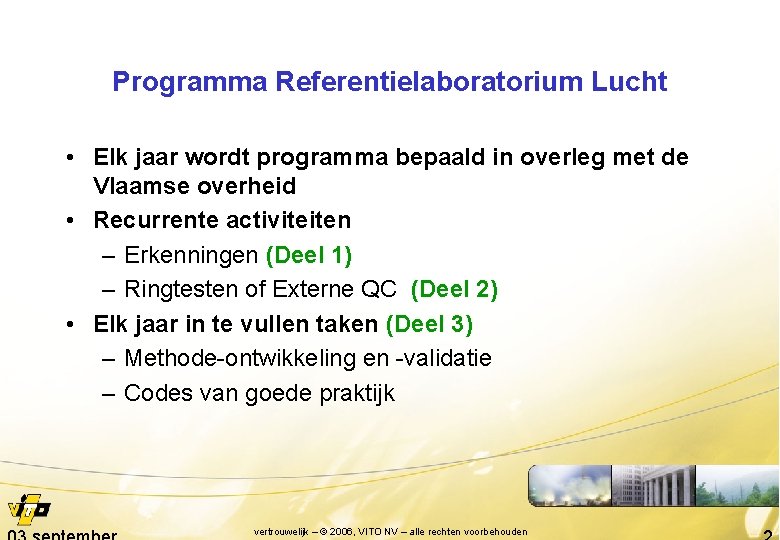 Programma Referentielaboratorium Lucht

• Elk jaar wordt programma bepaald in overleg met de Vlaamse overheid
• Recurrente activiteiten
– Erkenningen (Deel 1)
– Ringtesten of Externe QC (Deel 2)
• Elk jaar in te vullen taken (Deel 3)
– Methode-ontwikkeling en -validatie
– Codes van goede praktijk

vito

03 september

vertrouwelijk – © 2006, VITO NV – alle rechten voorbehouden

2